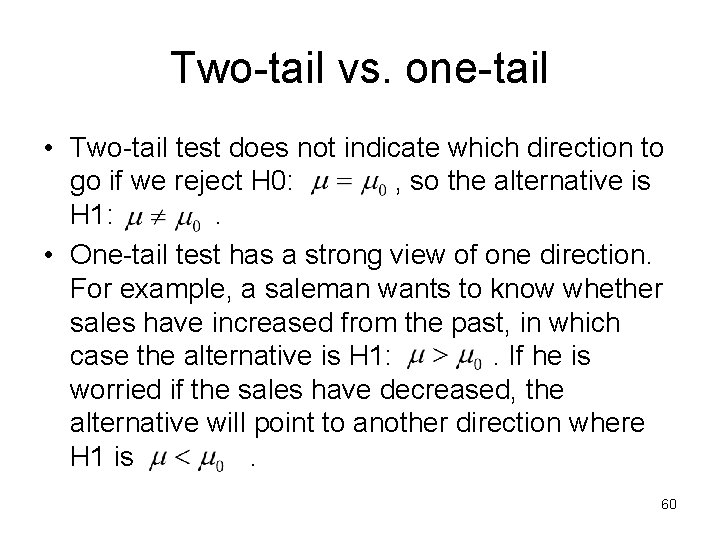 Two-tail vs. one-tail

• Two-tail test does not indicate which direction to go if we reject H0: $\mu = \mu_0$ , so the alternative is H1: $\mu \neq \mu_0$ .

• One-tail test has a strong view of one direction. For example, a saleman wants to know whether sales have increased from the past, in which case the alternative is H1: $\mu > \mu_0$ . If he is worried if the sales have decreased, the alternative will point to another direction where H1 is $\mu < \mu_0$ .

60